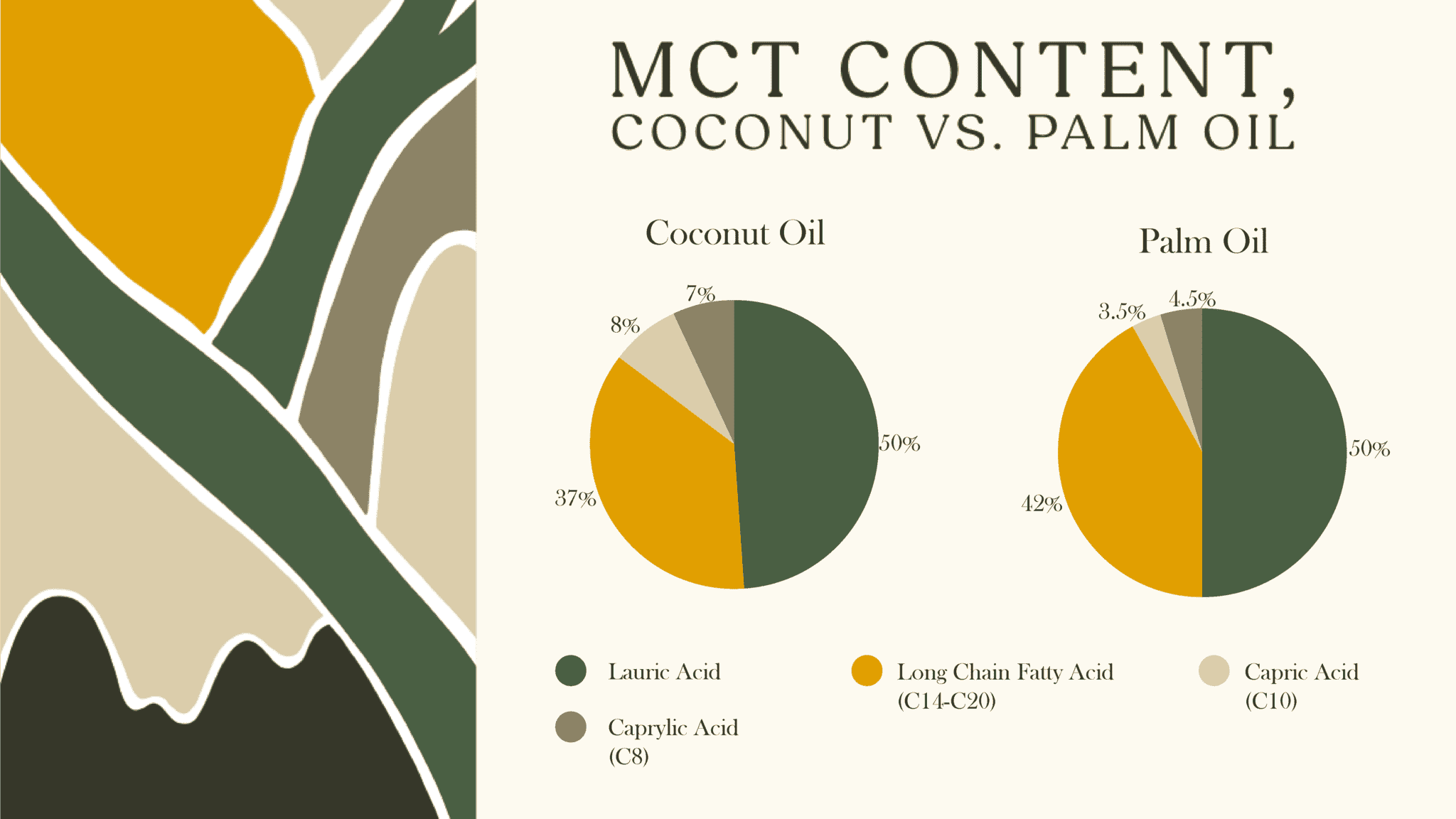 MCT CONTENT,
COCONUT VS. PALM OIL

Coconut Oil

7%
8%
50%
37%

Palm Oil

3.5%
4.5%
50%
42%

Lauric Acid

Long Chain Fatty Acid (C14-C20)

Capric Acid (C10)

Caprylic Acid (C8)